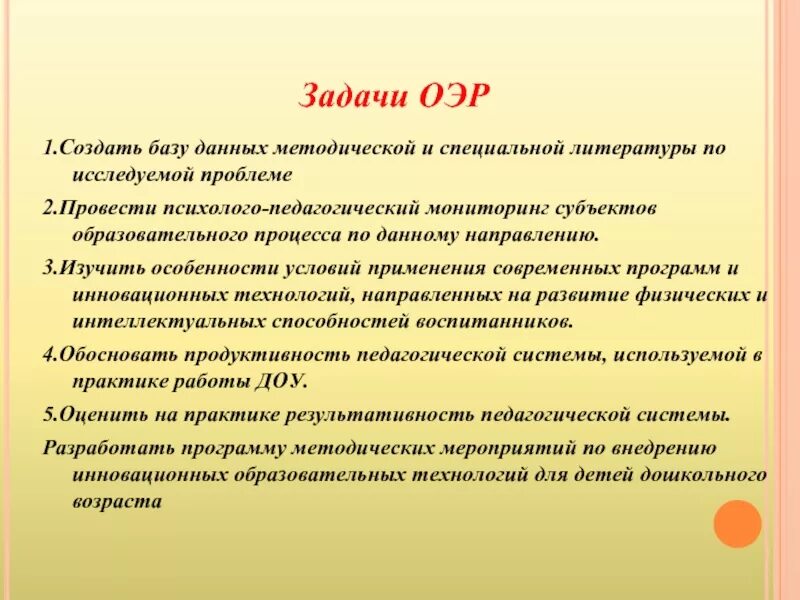 Задачи ОЭР

1.Создать базу данных методической и специальной литературы по исследуемой проблеме

2.Провести психолого-педагогический мониторинг субъектов образовательного процесса по данному направлению.

3.Изучить особенности условий применения современных программ и инновационных технологий, направленных на развитие физических и интеллектуальных способностей воспитанников.

4.Обосновать продуктивность педагогической системы, используемой в практике работы ДОУ.

5.Оценить на практике результативность педагогической системы.

Разработать программу методических мероприятий по внедрению инновационных образовательных технологий для детей дошкольного возраста